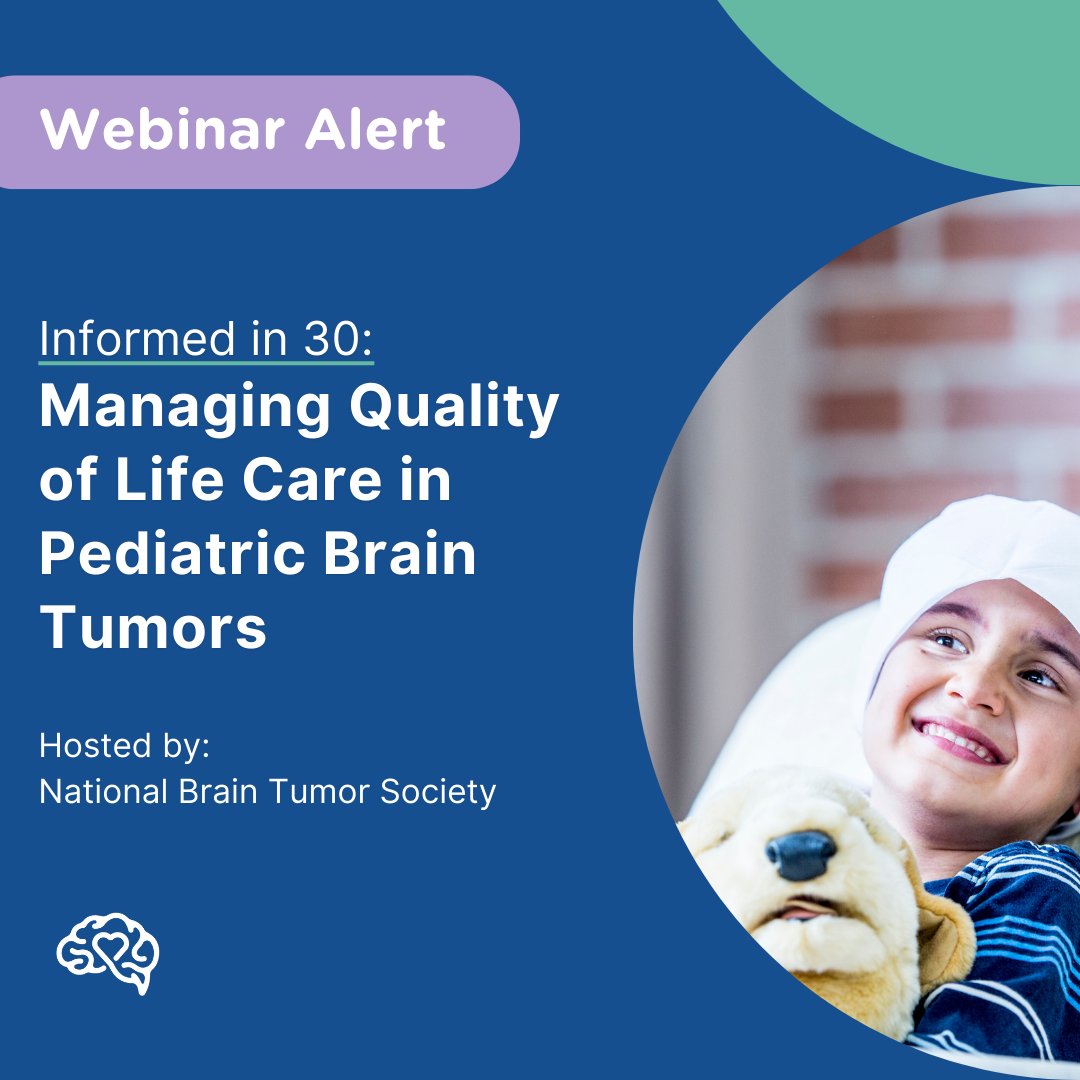 Webinar Alert

Informed in 30:
Managing Quality of Life Care in Pediatric Brain Tumors

Hosted by:
National Brain Tumor Society